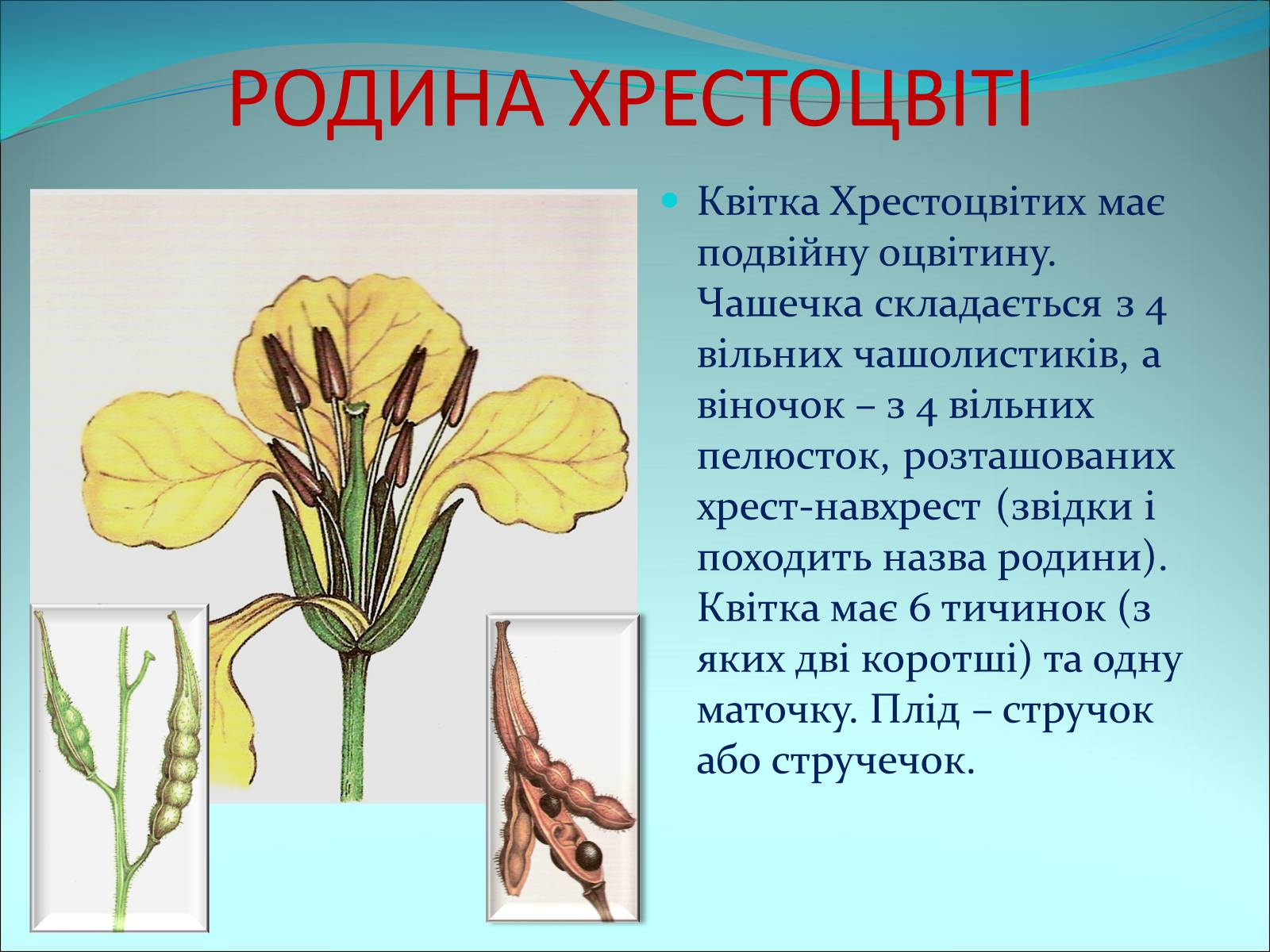 РОДИНА ХРЕСТОЦВІТІ

Квітка Хрестоцвітих має подвійну оцвітину. Чашечка складається з 4 вільних чашолистиків, а віночок – з 4 вільних пелюсток, розташованих хрест-навхрест (звідки і походить назва родини). Квітка має 6 тичинок (з яких дві коротші) та одну маточку. Плід – стручок або стручечок.